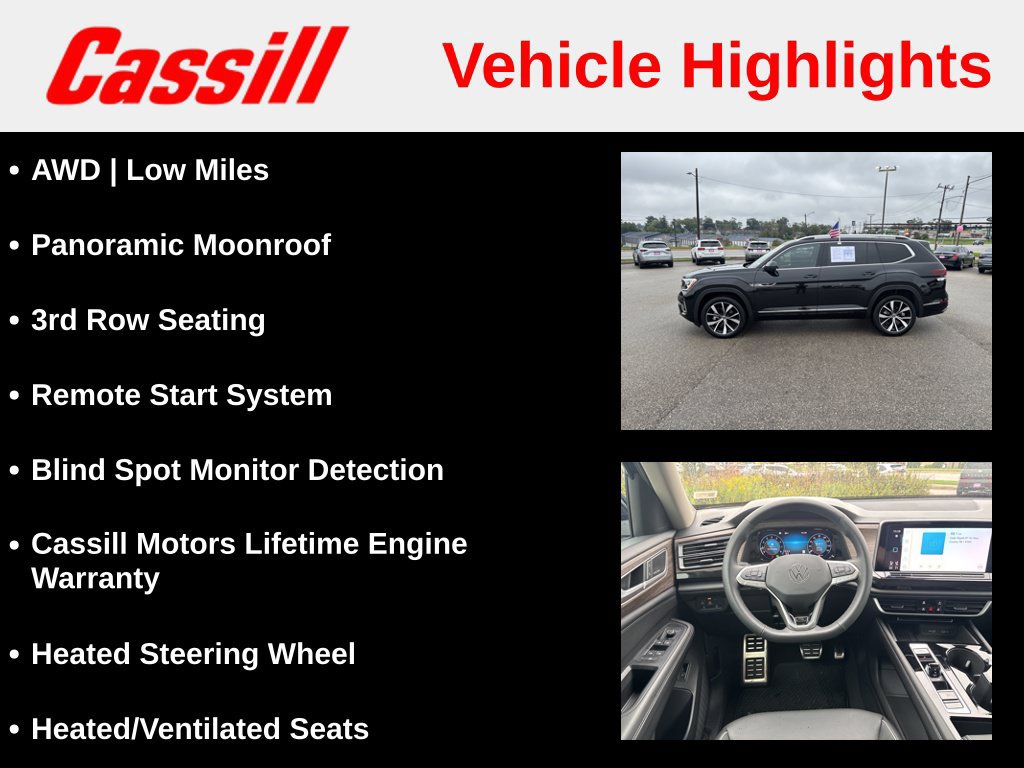 Cassill

Vehicle Highlights

• AWD | Low Miles

• Panoramic Moonroof

• 3rd Row Seating

• Remote Start System

• Blind Spot Monitor Detection

• Cassill Motors Lifetime Engine Warranty

• Heated Steering Wheel

• Heated/Ventilated Seats